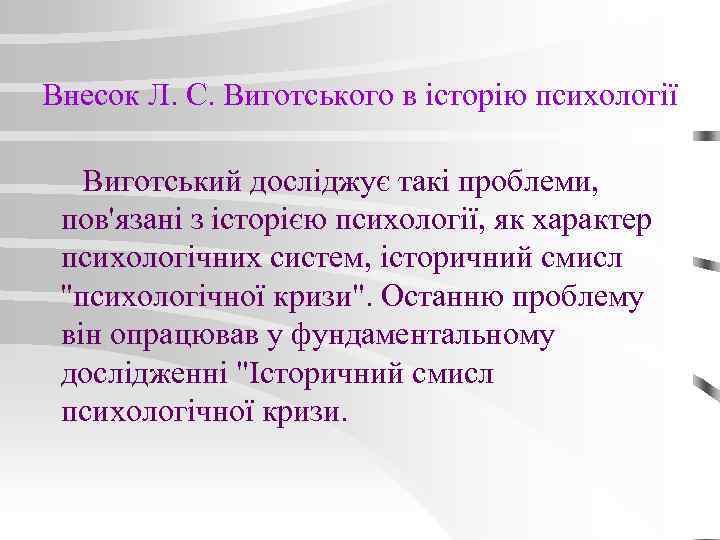 Внесок Л. С. Виготського в історію психології

Виготський досліджує такі проблеми, пов'язані з історією психології, як характер психологічних систем, історичний смисл "психологічної кризи". Останню проблему він опрацював у фундаментальному дослідженні "Історичний смисл психологічної кризи.